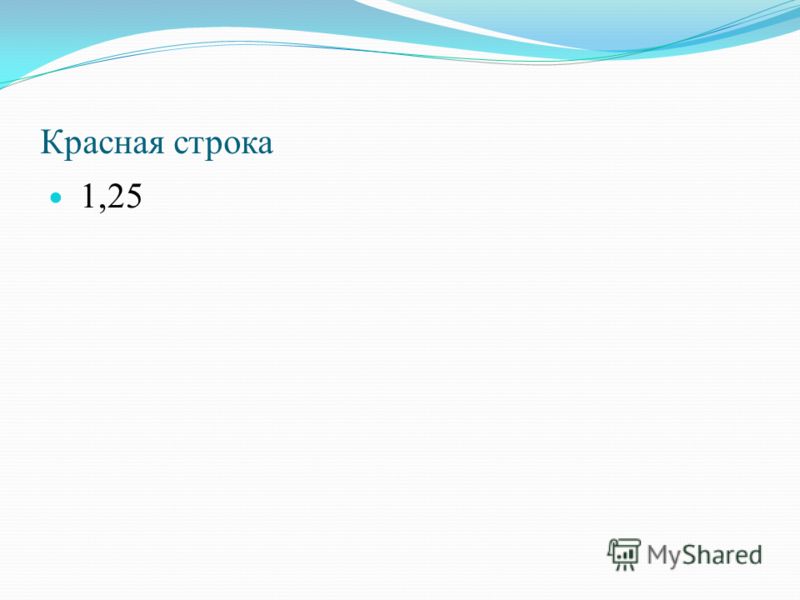 Красная строка

1,25

MyShared